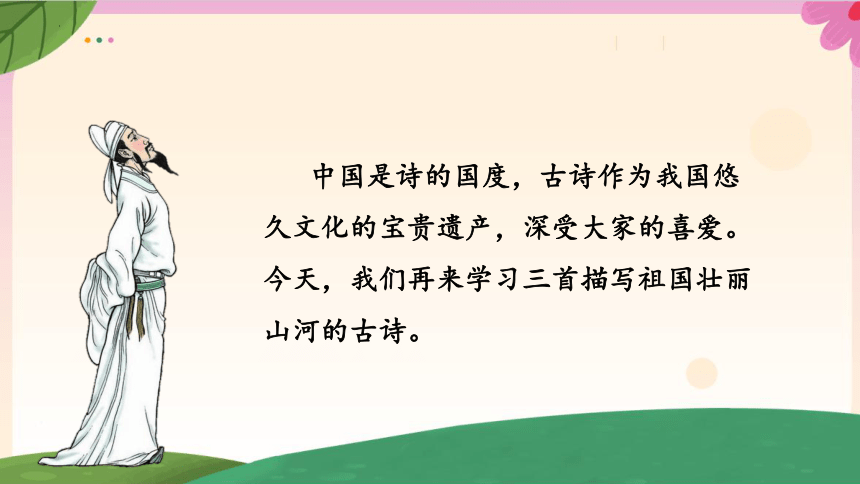 中国是诗的国度，古诗作为我国悠久文化的宝贵遗产，深受大家的喜爱。今天，我们再来学习三首描写祖国壮丽山河的古诗。